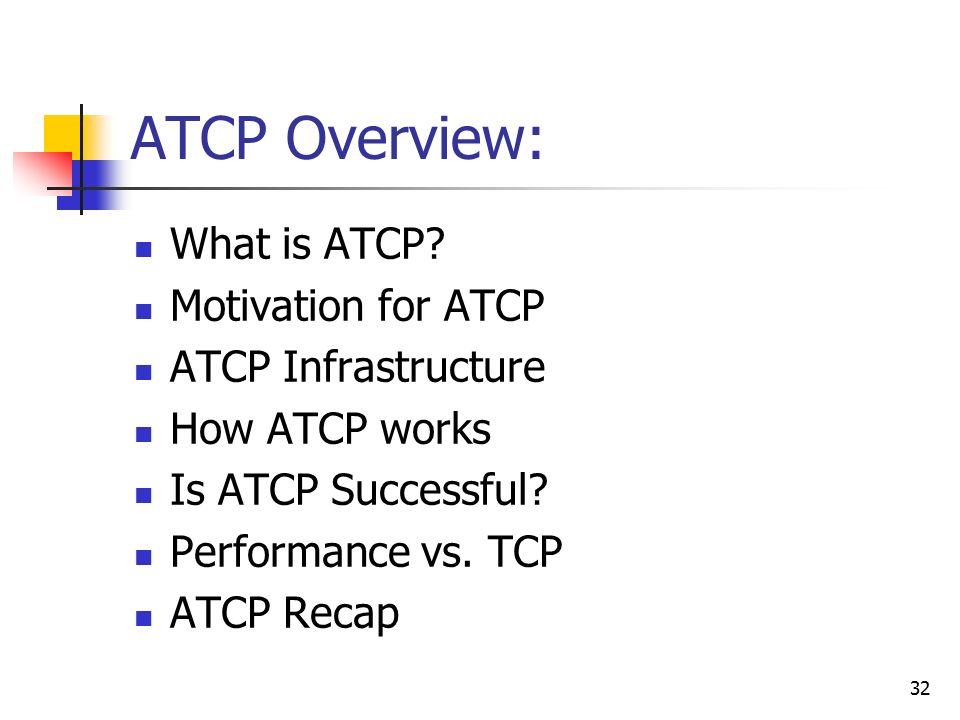 ATCP Overview:

- What is ATCP?
- Motivation for ATCP
- ATCP Infrastructure
- How ATCP works
- Is ATCP Successful?
- Performance vs. TCP
- ATCP Recap

32